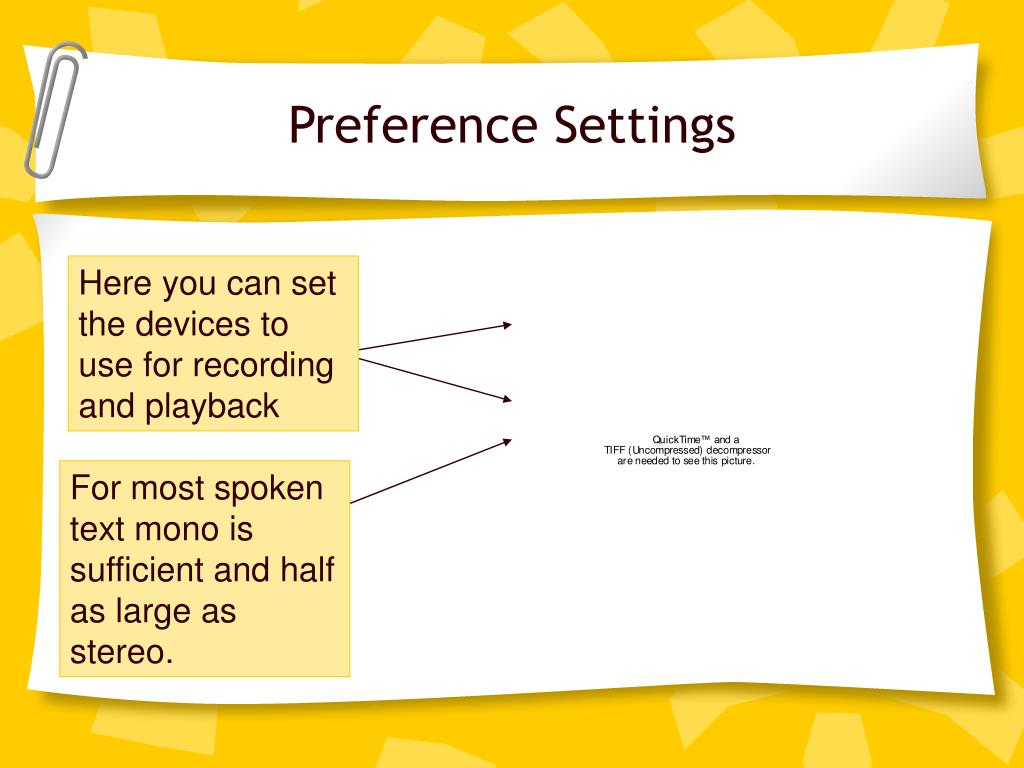 Preference Settings

Here you can set the devices to use for recording and playback

For most spoken text mono is sufficient and half as large as stereo.

QuickTime™ and a TIFF (Uncompressed) decompressor are needed to see this picture.